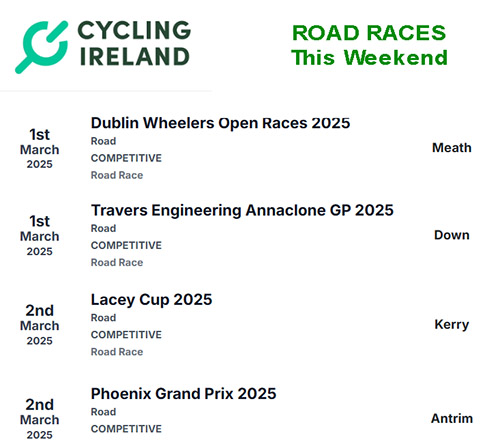 CYCLING IRELAND

ROAD RACES
This Weekend

1st
March
2025

Dublin Wheelers Open Races 2025
Road
COMPETITIVE
Road Race

Meath

1st
March
2025

Travers Engineering Annaclone GP 2025
Road
COMPETITIVE
Road Race

Down

2nd
March
2025

Lacey Cup 2025
Road
COMPETITIVE
Road Race

Kerry

2nd
March
2025

Phoenix Grand Prix 2025
Road
COMPETITIVE

Antrim